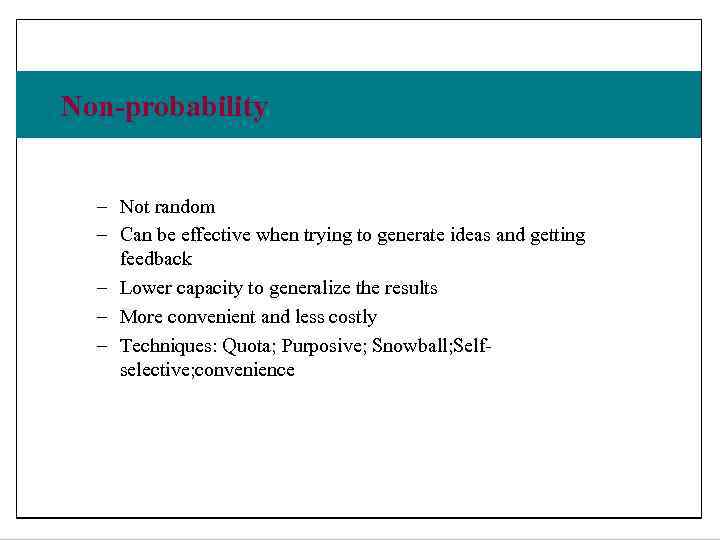 Non-probability

– Not random
– Can be effective when trying to generate ideas and getting feedback
– Lower capacity to generalize the results
– More convenient and less costly
– Techniques: Quota; Purposive; Snowball;Self-selective;convenience